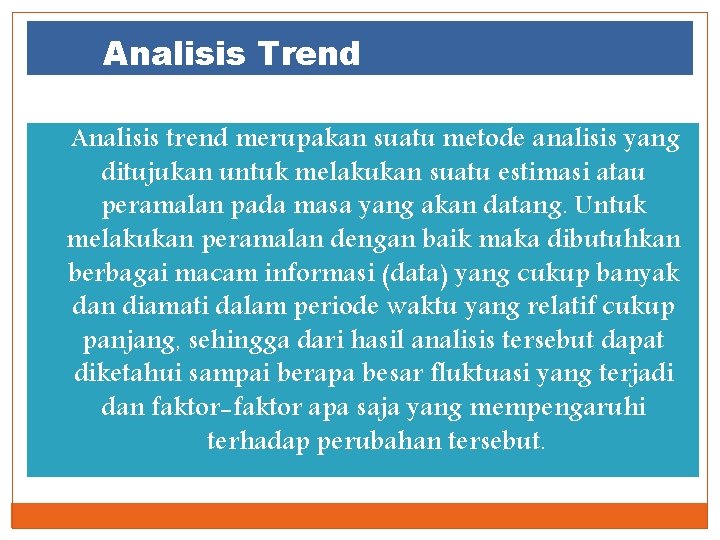 Analisis Trend

Analisis trend merupakan suatu metode analisis yang ditujukan untuk melakukan suatu estimasi atau peramalan pada masa yang akan datang. Untuk melakukan peramalan dengan baik maka dibutuhkan berbagai macam informasi (data) yang cukup banyak dan diamati dalam periode waktu yang relatif cukup panjang, sehingga dari hasil analisis tersebut dapat diketahui sampai berapa besar fluktuasi yang terjadi dan faktor-faktor apa saja yang mempengaruhi terhadap perubahan tersebut.